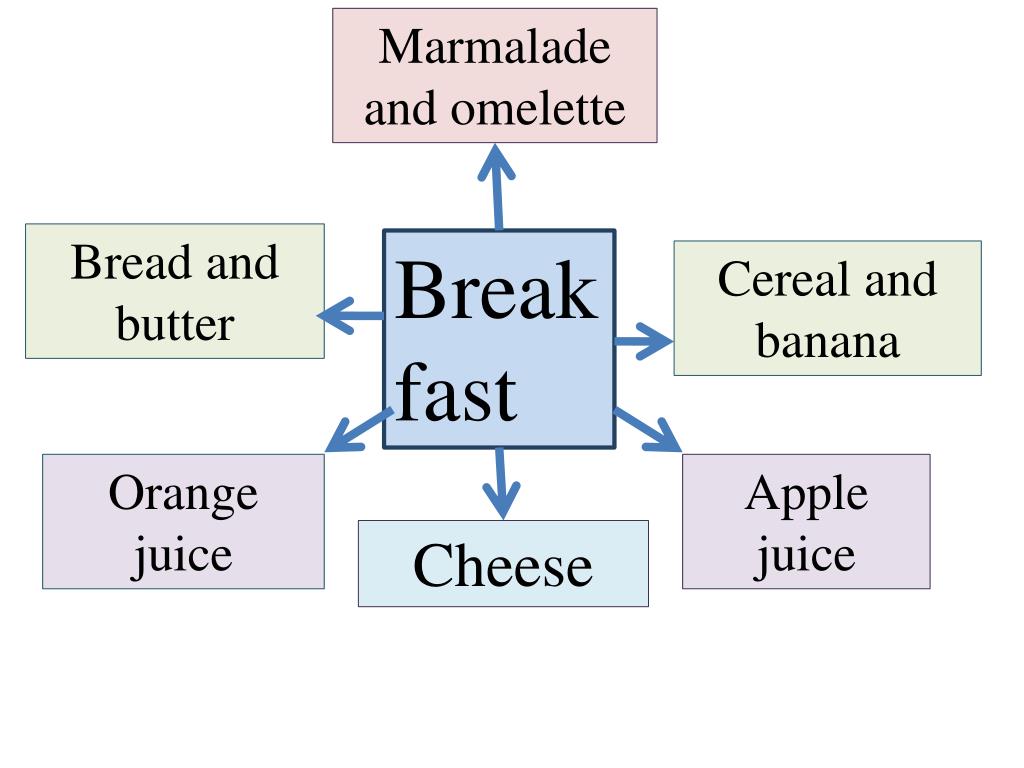 Marmalade and omelette

Bread and butter

Break fast

Cereal and banana

Orange juice

Cheese

Apple juice